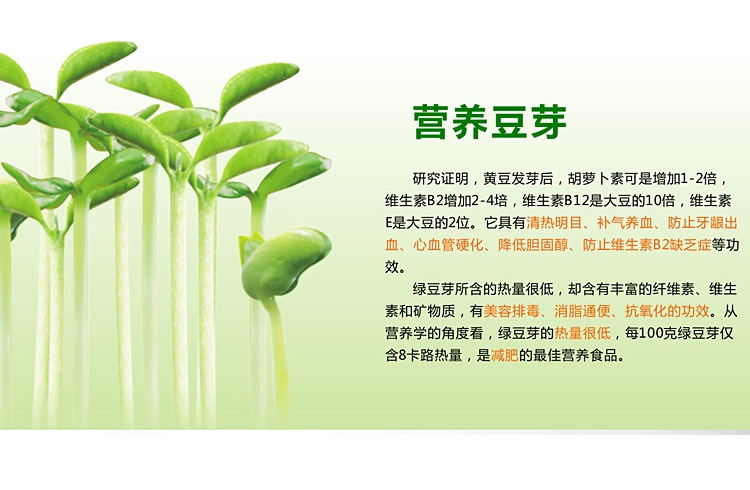 营养豆芽

研究证明，黄豆发芽后，胡萝卜素可是增加1-2倍，维生素B2增加2-4培，维生素B12是大豆的10倍，维生素E是大豆的2位。它具有清热明目、补气养血、防止牙龈出血、心血管硬化、降低胆固醇、防止维生素B2缺乏症等功效。

绿豆芽所含的热量很低，却含有丰富的纤维素、维生素和矿物质，有美容排毒、消脂通便、抗氧化的功效。从营养学的角度看，绿豆芽的热量很低，每100克绿豆芽仅含8卡路热量，是减肥的最佳营养食品。